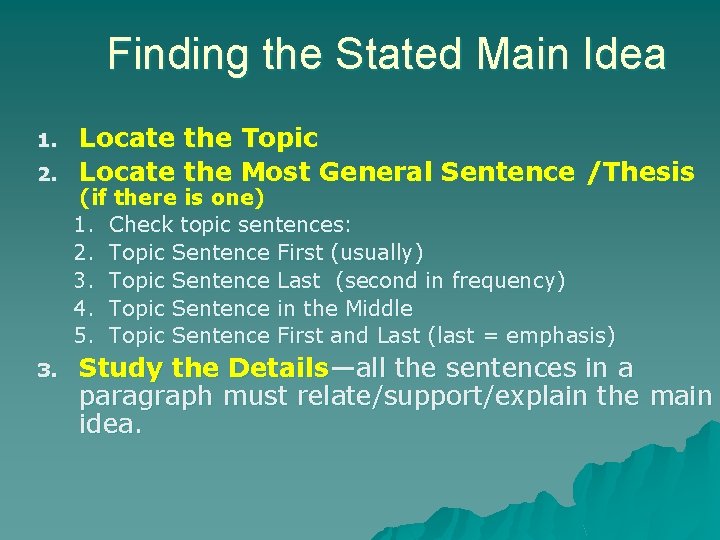 Finding the Stated Main Idea

1. Locate the Topic
2. Locate the Most General Sentence /Thesis (if there is one)
   1. Check topic sentences:
   2. Topic Sentence First (usually)
   3. Topic Sentence Last (second in frequency)
   4. Topic Sentence in the Middle
   5. Topic Sentence First and Last (last = emphasis)
3. Study the Details—all the sentences in a paragraph must relate/support/explain the main idea.